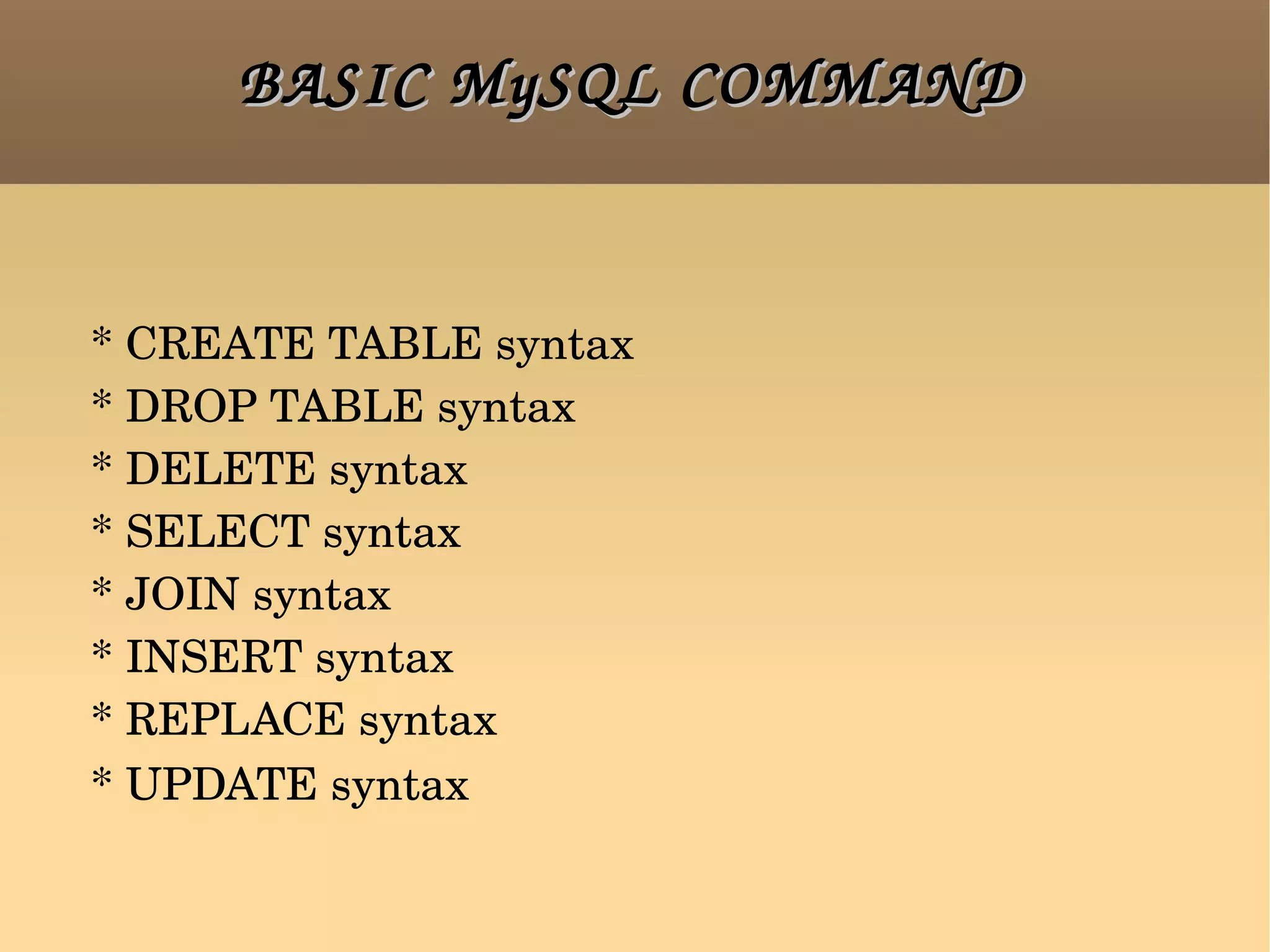 BASIC MySQL COMMAND

* CREATE TABLE syntax
* DROP TABLE syntax
* DELETE syntax
* SELECT syntax
* JOIN syntax
* INSERT syntax
* REPLACE syntax
* UPDATE syntax